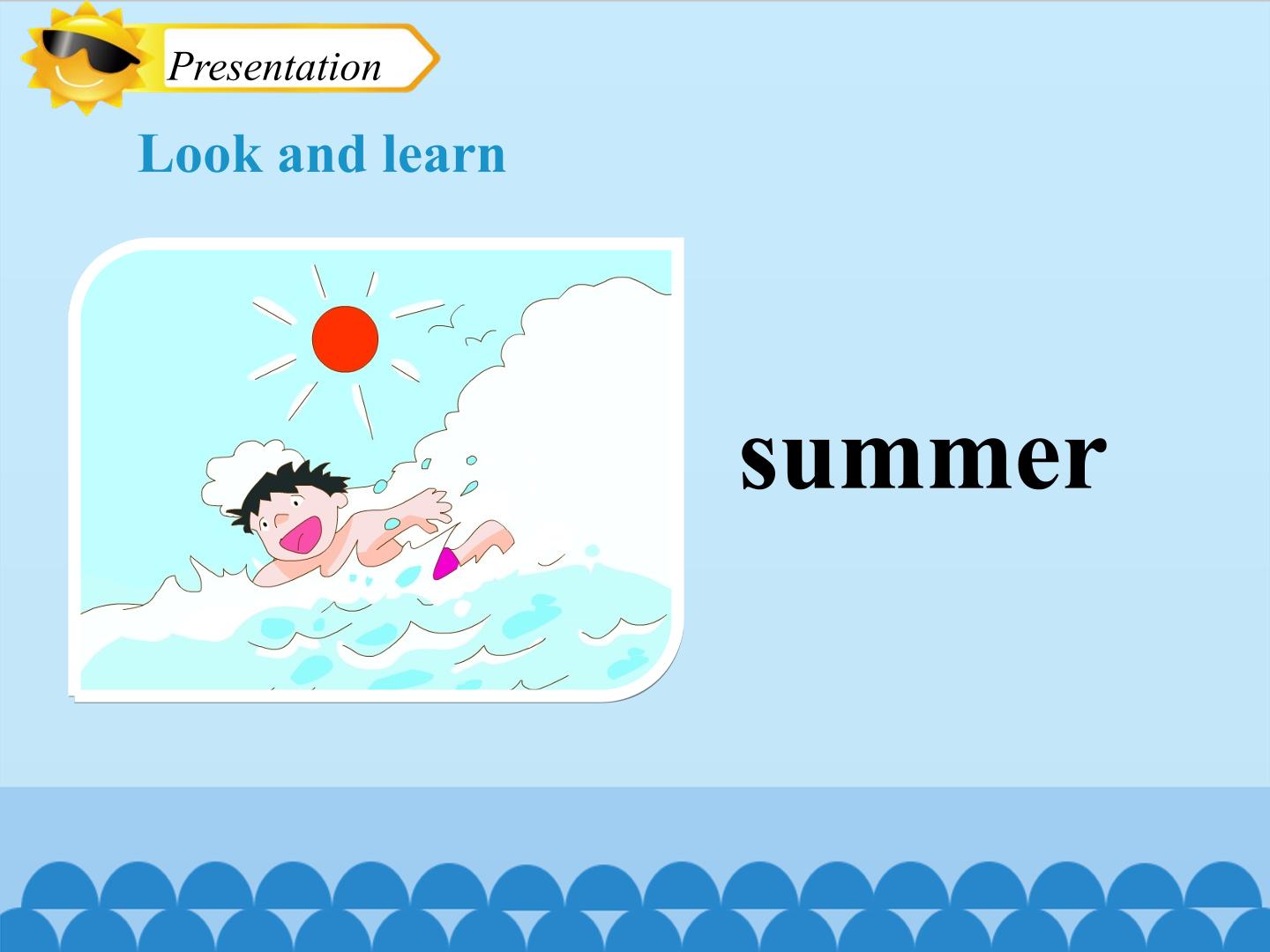 Presentation

Look and learn

summer